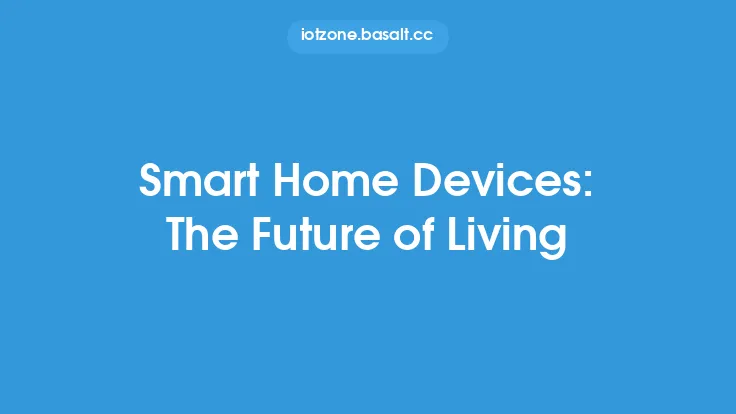 iotzone.basalt.cc

Smart Home Devices: The Future of Living